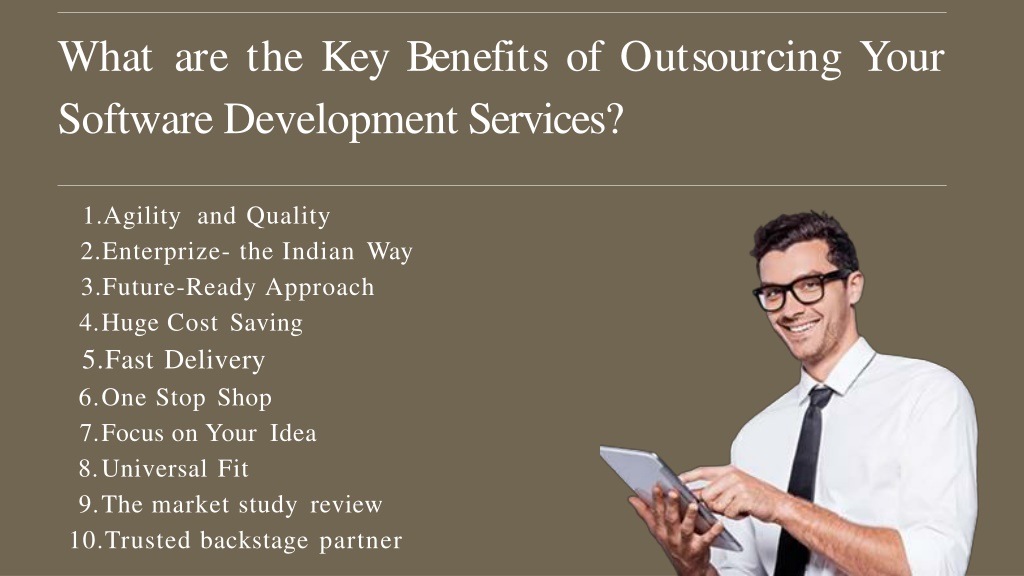 What are the Key Benefits of Outsourcing Your Software Development Services?

1.Agility and Quality
2.Enterprize- the Indian Way
3.Future-Ready Approach
4.Huge Cost Saving
5.Fast Delivery
6.One Stop Shop
7.Focus on Your Idea
8.Universal Fit
9.The market study review
10.Trusted backstage partner